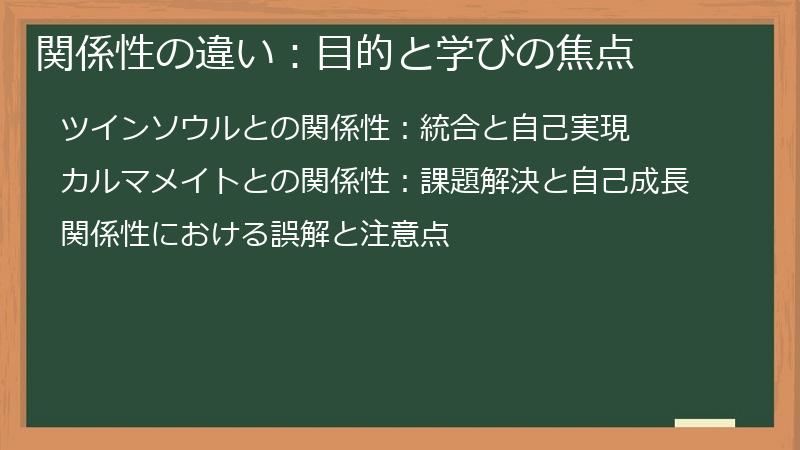 関係性の違い：目的と学びの焦点

ツインソウルとの関係性：統合と自己実現

カルマメイトとの関係性：課題解決と自己成長

関係性における誤解と注意点